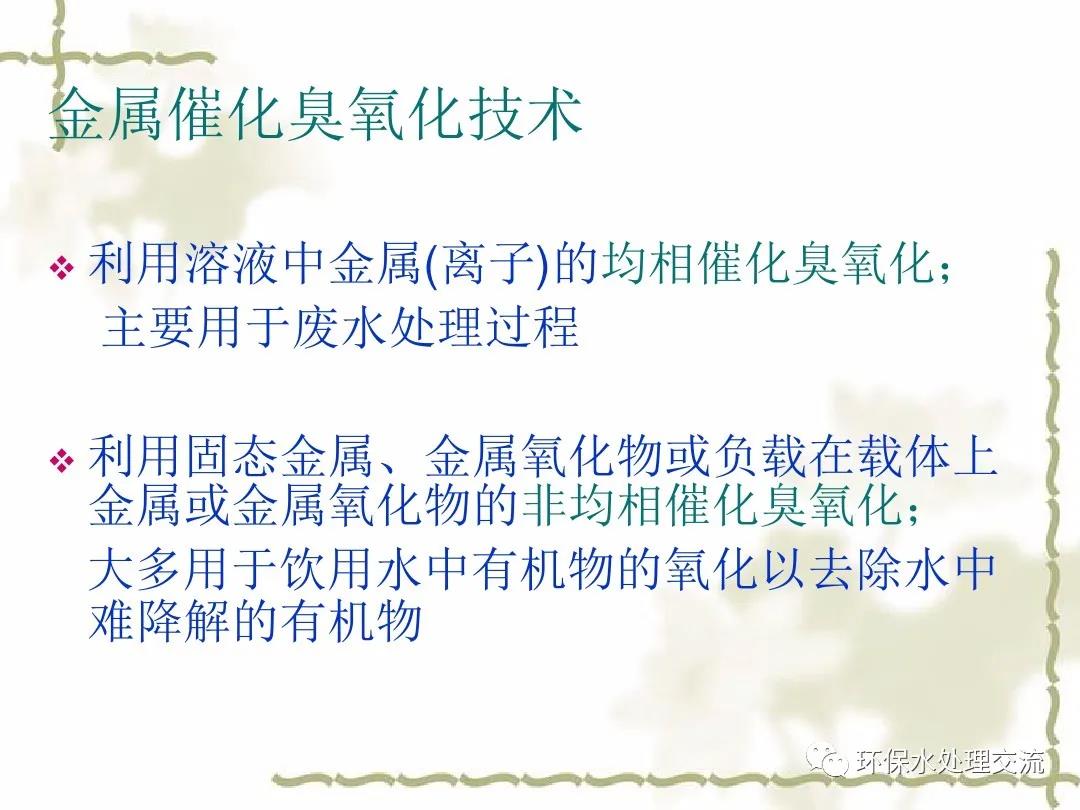 金属催化臭氧化技术

❖ 利用溶液中金属(离子)的均相催化臭氧化；
主要用于废水处理过程

❖ 利用固态金属、金属氧化物或负载在载体上金属或金属氧化物的非均相催化臭氧化；
大多用于饮用水中有机物的氧化以去除水中难降解的有机物

环保水处理交流